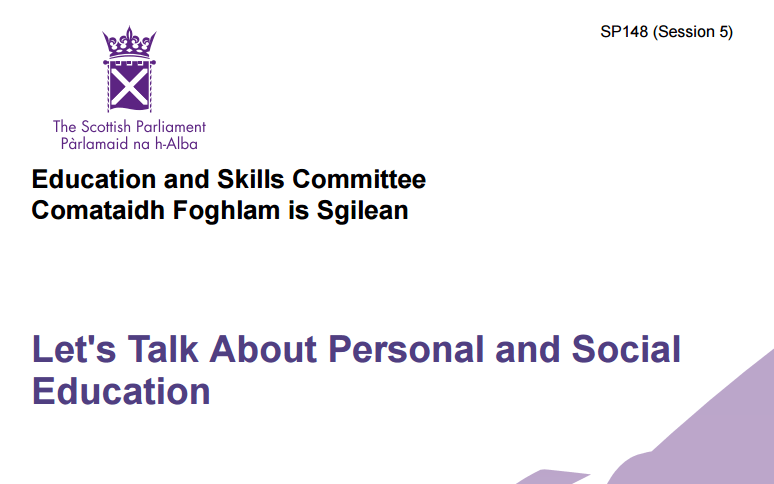 SP148 (Session 5)

The Scottish Parliament
Pàrlamaid na h-Alba

Education and Skills Committee
Comataidh Foghlam is Sgilean

Let's Talk About Personal and Social Education